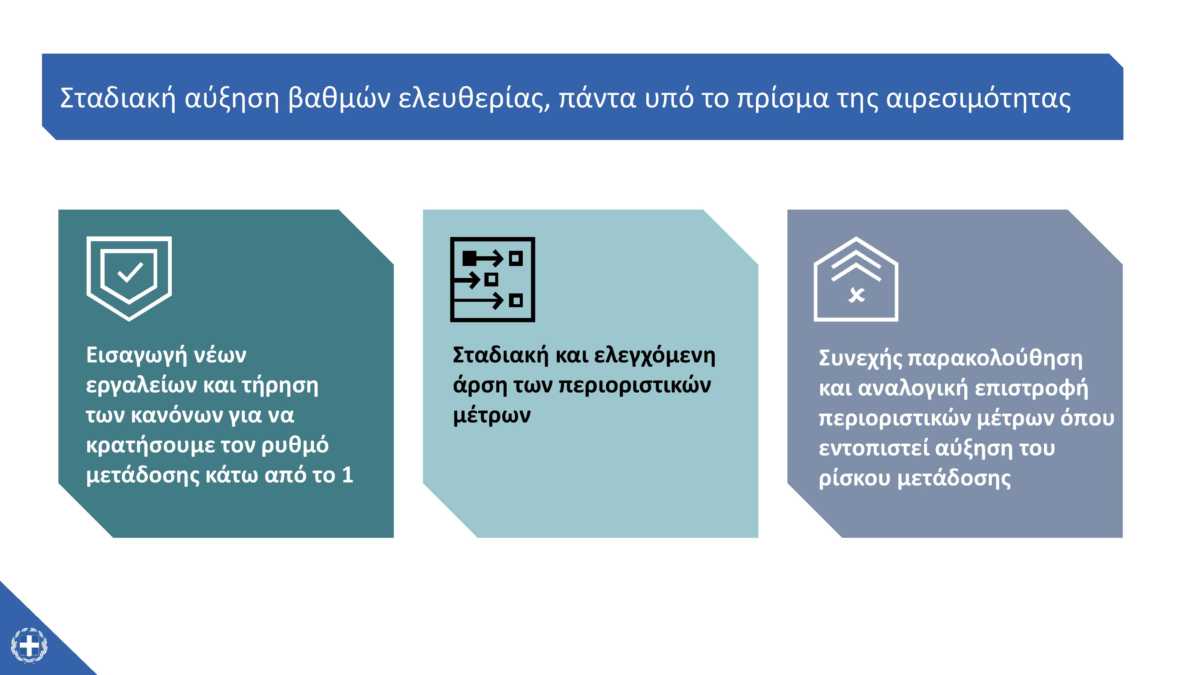 Σταδιακή αύξηση βαθμών ελευθερίας, πάντα υπό το πρίσμα της αιρεσιμότητας

Εισαγωγή νέων εργαλείων και τήρηση των κανόνων για να κρατήσουμε τον ρυθμό μετάδοσης κάτω από το 1

Σταδιακή και ελεγχόμενη άρση των περιοριστικών μέτρων

Συνεχής παρακολούθηση και αναλογική επιστροφή περιοριστικών μέτρων όπου εντοπιστεί αύξηση του ρίσκου μετάδοσης